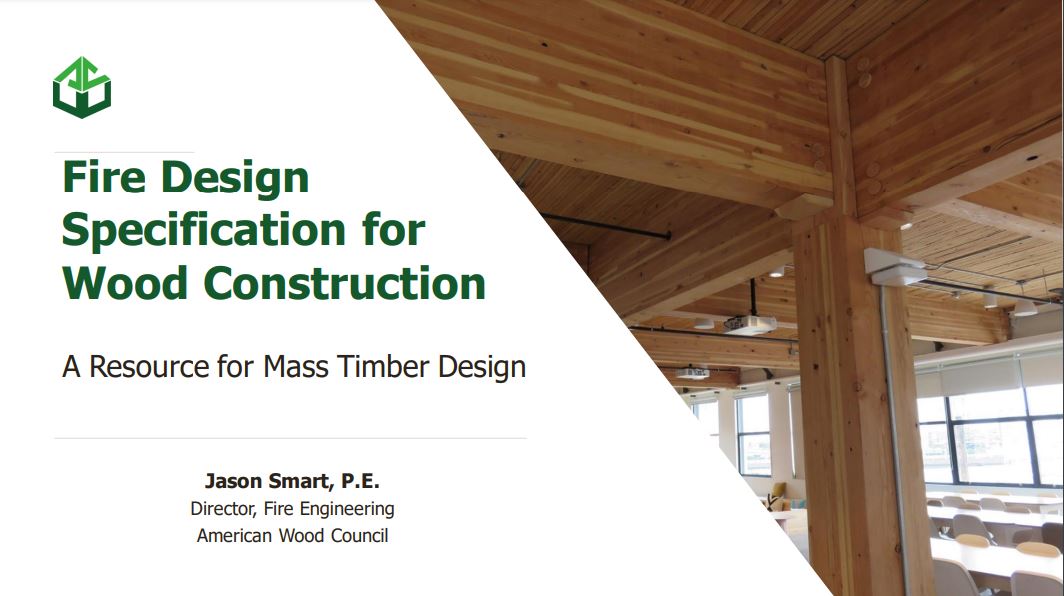 Fire Design Specification for Wood Construction

A Resource for Mass Timber Design

Jason Smart, P.E.
Director, Fire Engineering
American Wood Council